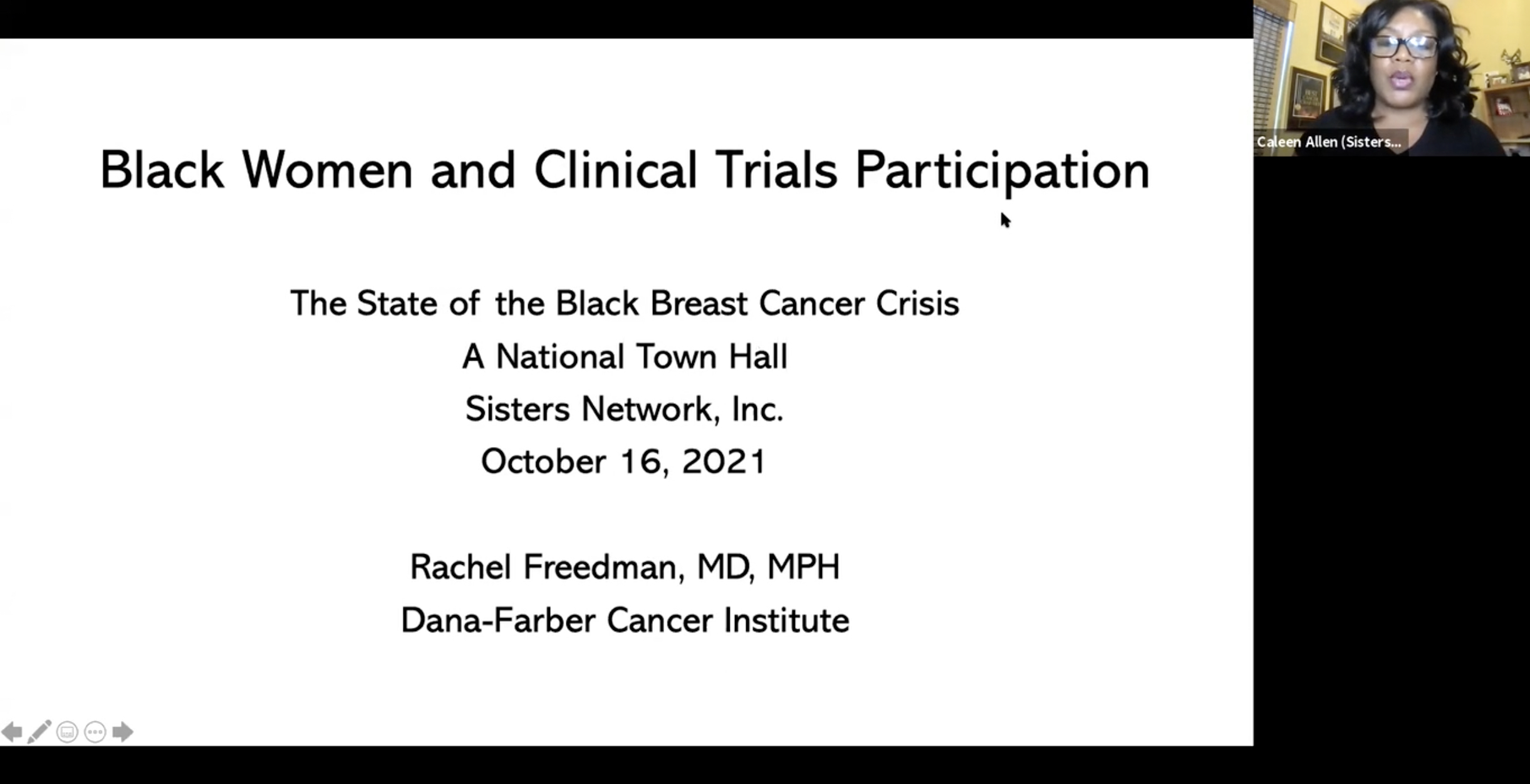 Black Women and Clinical Trials Participation

The State of the Black Breast Cancer Crisis
A National Town Hall
Sisters Network, Inc.
October 16, 2021

Rachel Freedman, MD, MPH
Dana-Farber Cancer Institute

Caleen Allen (Sisters...